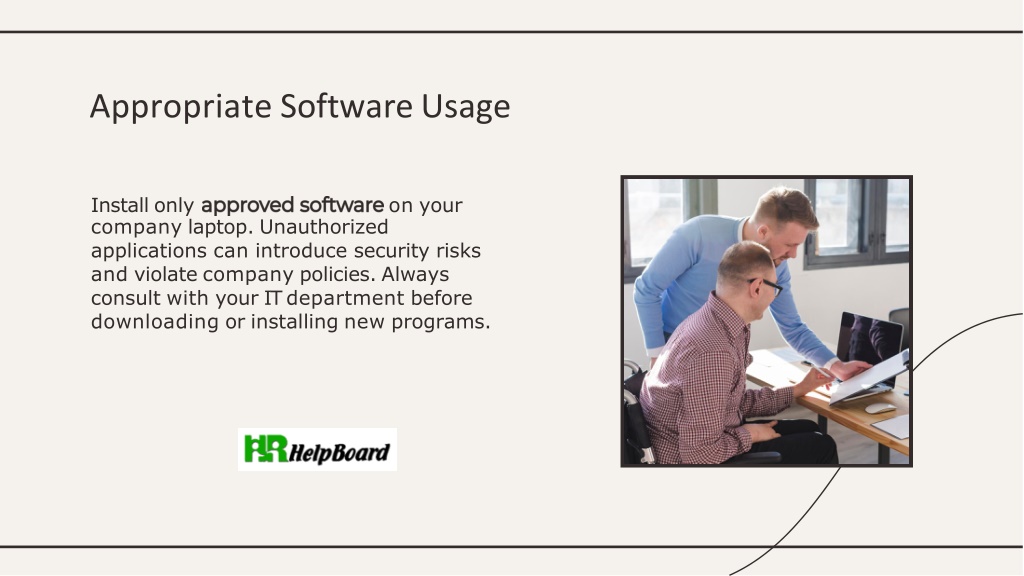 Appropriate Software Usage

Install only approved software on your company laptop. Unauthorized applications can introduce security risks and violate company policies. Always consult with your IT department before downloading or installing new programs.

HR HelpBoard